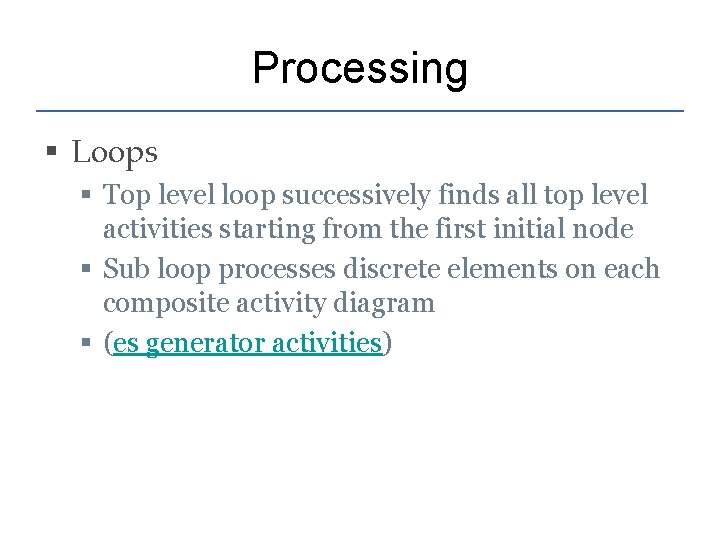 Processing

▪ Loops

▪ Top level loop successively finds all top level activities starting from the first initial node

▪ Sub loop processes discrete elements on each composite activity diagram

▪ (es generator activities)